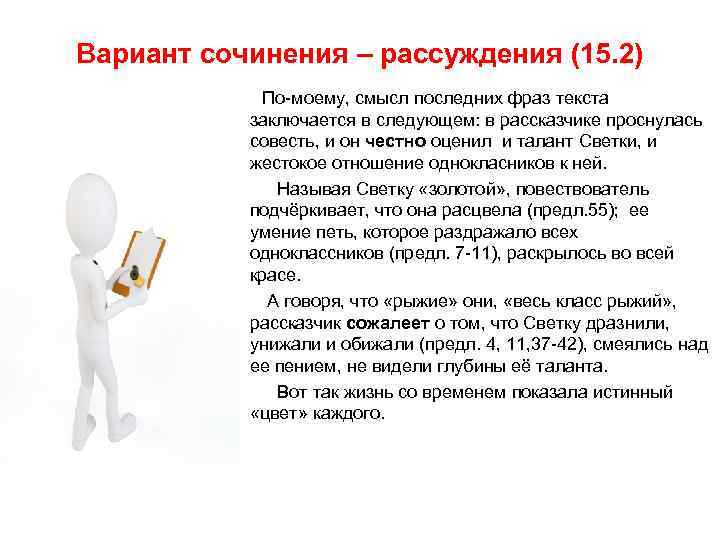 Вариант сочинения – рассуждения (15.2)

По-моему, смысл последних фраз текста заключается в следующем: в рассказчике проснулась совесть, и он честно оценил и талант Светки, и жестокое отношение однокласников к ней.

Называя Светку «золотой», повествователь подчёркивает, что она расцвела (предл.55); ее умение петь, которое раздражало всех одноклассников (предл. 7-11), раскрылось во всей красе.

А говоря, что «рыжие» они, «весь класс рыжий», рассказчик сожалеет о том, что Светку дразнили, унижали и обижали (предл. 4, 11,37-42), смеялись над ее пением, не видели глубины её таланта.

Вот так жизнь со временем показала истинный «цвет» каждого.